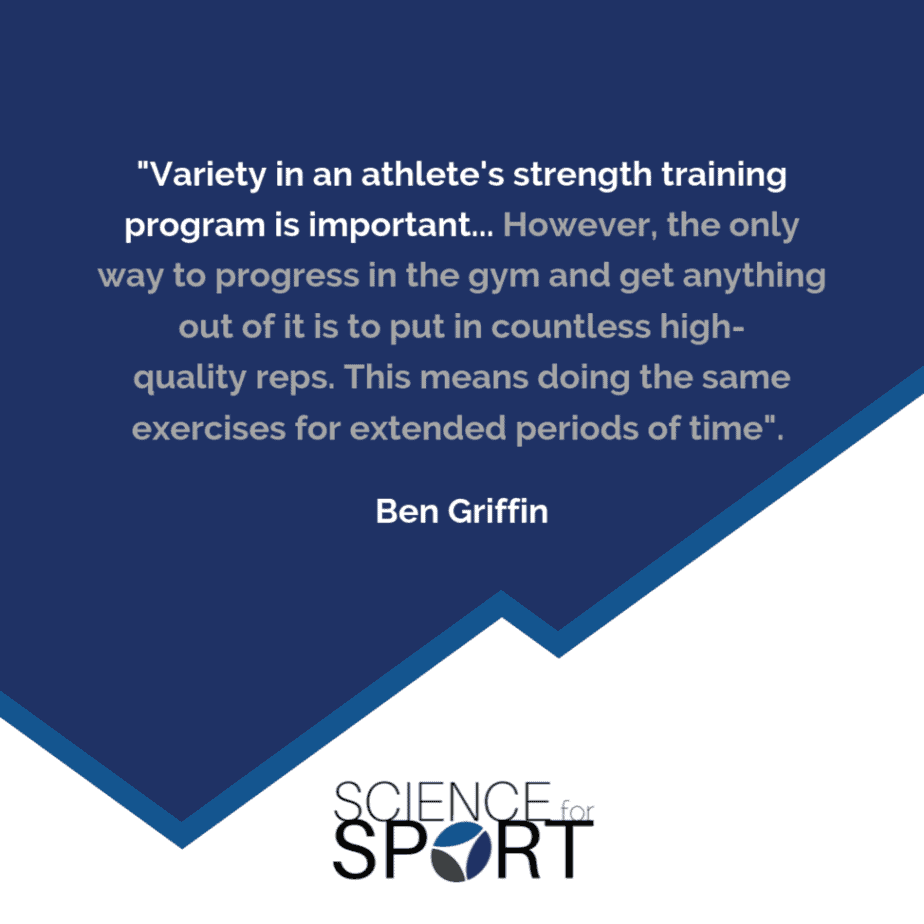 "Variety in an athlete's strength training program is important... However, the only way to progress in the gym and get anything out of it is to put in countless high-quality reps. This means doing the same exercises for extended periods of time".

Ben Griffin

SCIENCE for SPORT